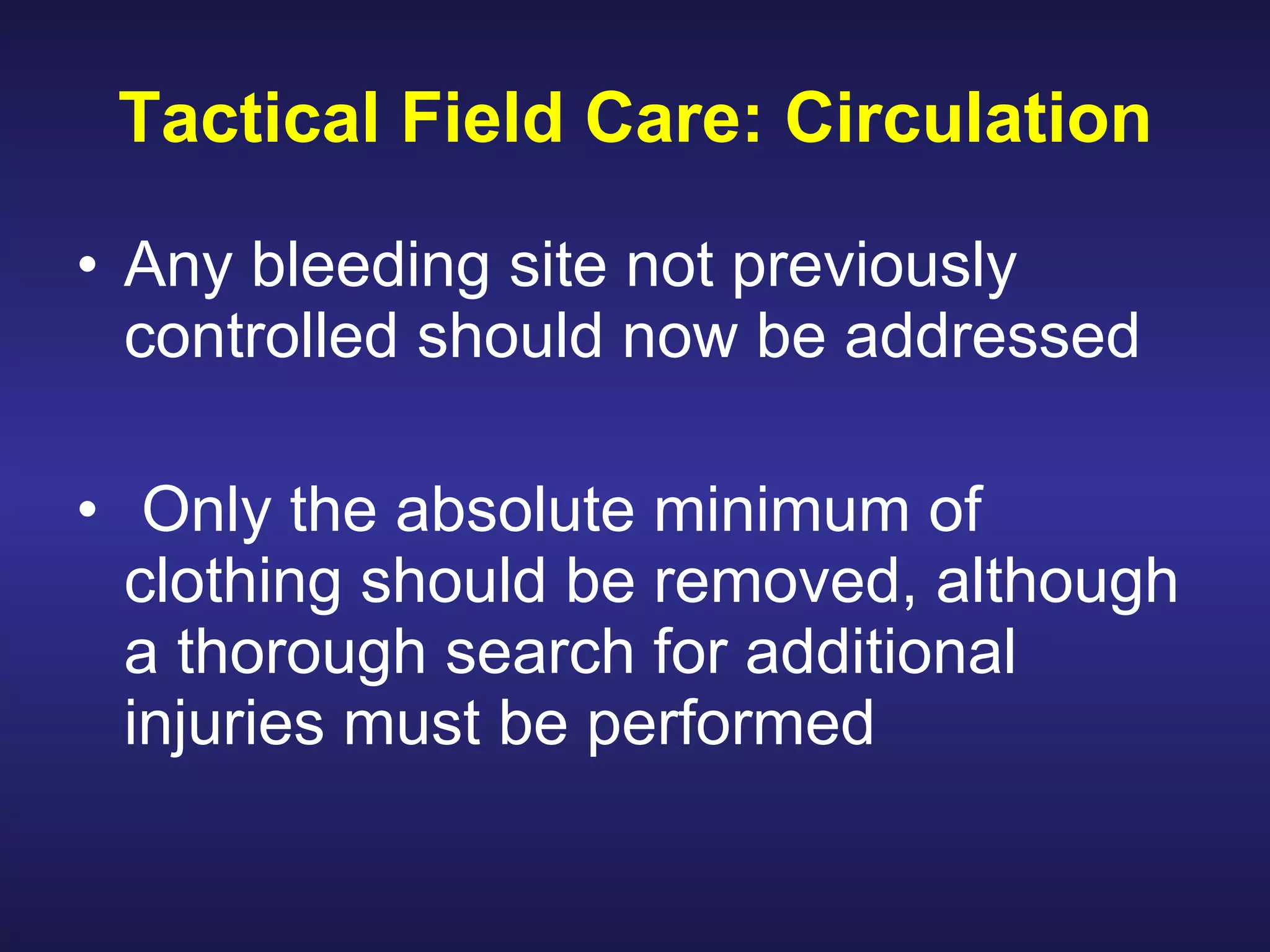 Tactical Field Care: Circulation

• Any bleeding site not previously controlled should now be addressed

• Only the absolute minimum of clothing should be removed, although a thorough search for additional injuries must be performed